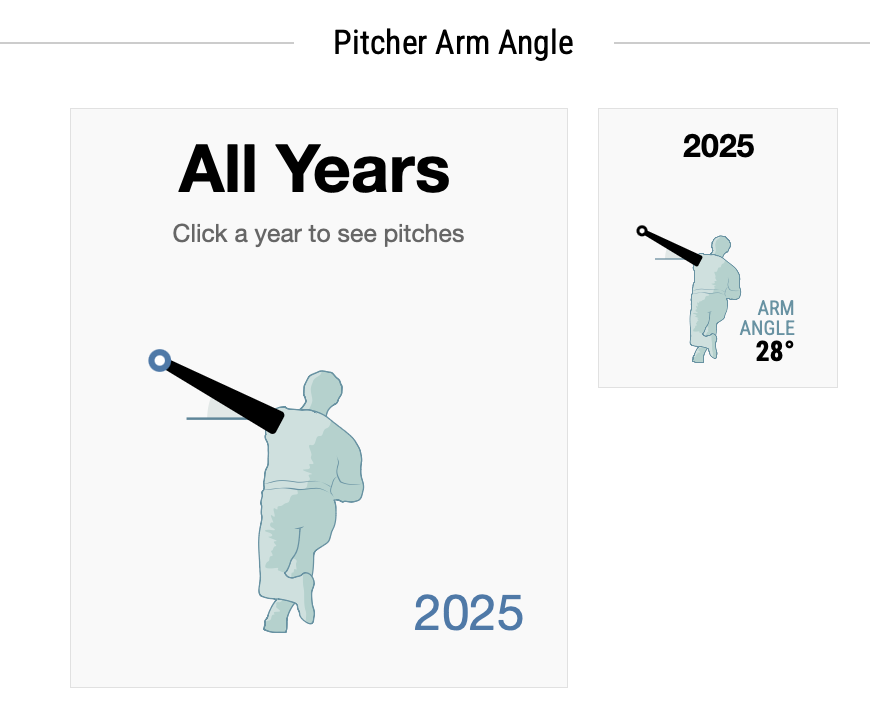 Pitcher Arm Angle

All Years

Click a year to see pitches

2025

2025

ARM ANGLE 28°